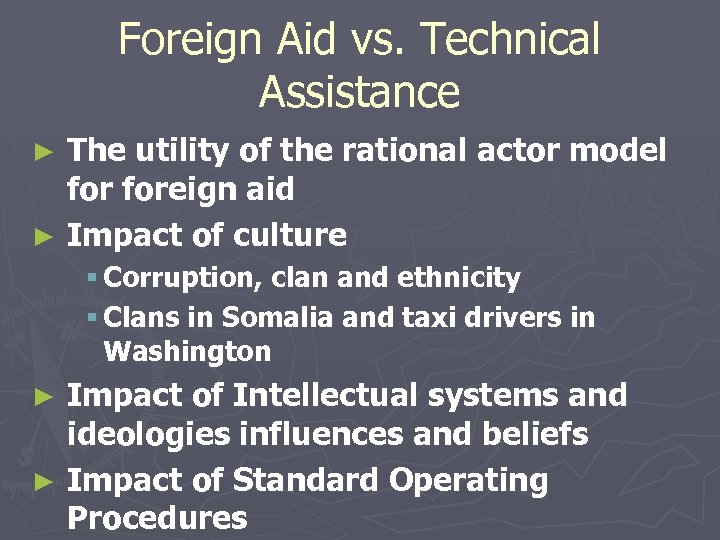 Foreign Aid vs. Technical Assistance

► The utility of the rational actor model for foreign aid
► Impact of culture
▪ Corruption, clan and ethnicity
▪ Clans in Somalia and taxi drivers in Washington
► Impact of Intellectual systems and ideologies influences and beliefs
► Impact of Standard Operating Procedures